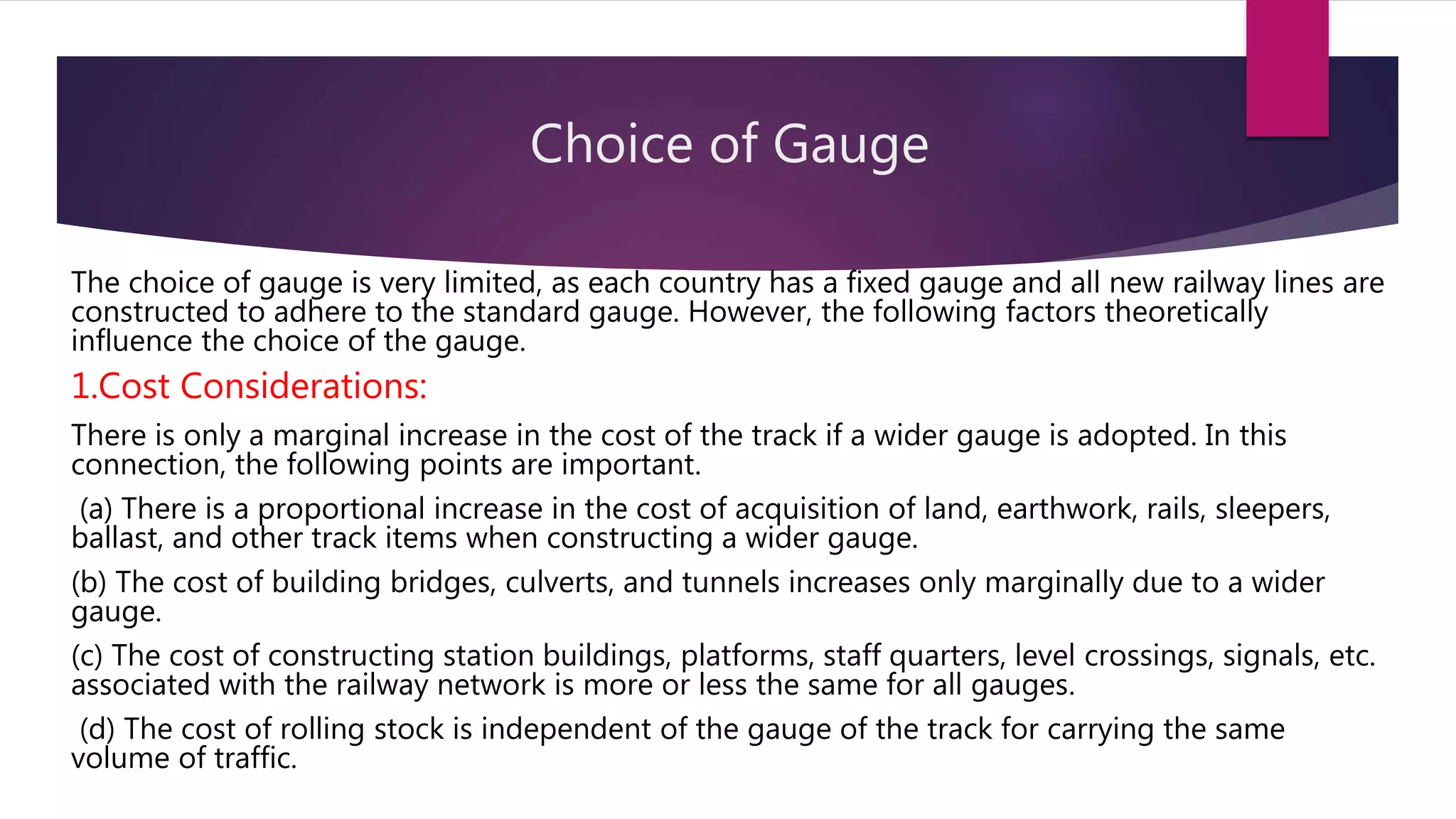 Choice of Gauge

The choice of gauge is very limited, as each country has a fixed gauge and all new railway lines are constructed to adhere to the standard gauge. However, the following factors theoretically influence the choice of the gauge.

1.Cost Considerations:

There is only a marginal increase in the cost of the track if a wider gauge is adopted. In this connection, the following points are important.

(a) There is a proportional increase in the cost of acquisition of land, earthwork, rails, sleepers, ballast, and other track items when constructing a wider gauge.

(b) The cost of building bridges, culverts, and tunnels increases only marginally due to a wider gauge.

(c) The cost of constructing station buildings, platforms, staff quarters, level crossings, signals, etc. associated with the railway network is more or less the same for all gauges.

(d) The cost of rolling stock is independent of the gauge of the track for carrying the same volume of traffic.